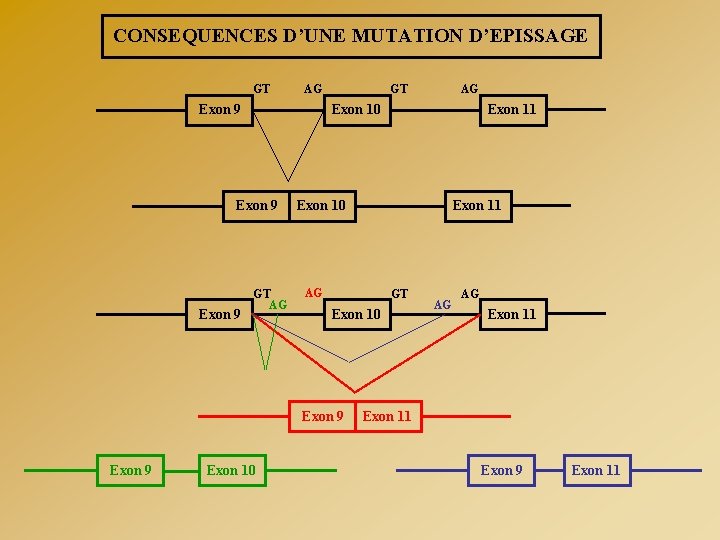 CONSEQUENCES D'UNE MUTATION D'EPISSAGE

GT AG GT AG

Exon 9 Exon 10 Exon 11

Exon 9 Exon 10 Exon 11

GT AG AG GT AG AG

Exon 9 Exon 10 Exon 11

Exon 9 Exon 11

Exon 9 Exon 10

Exon 9 Exon 11